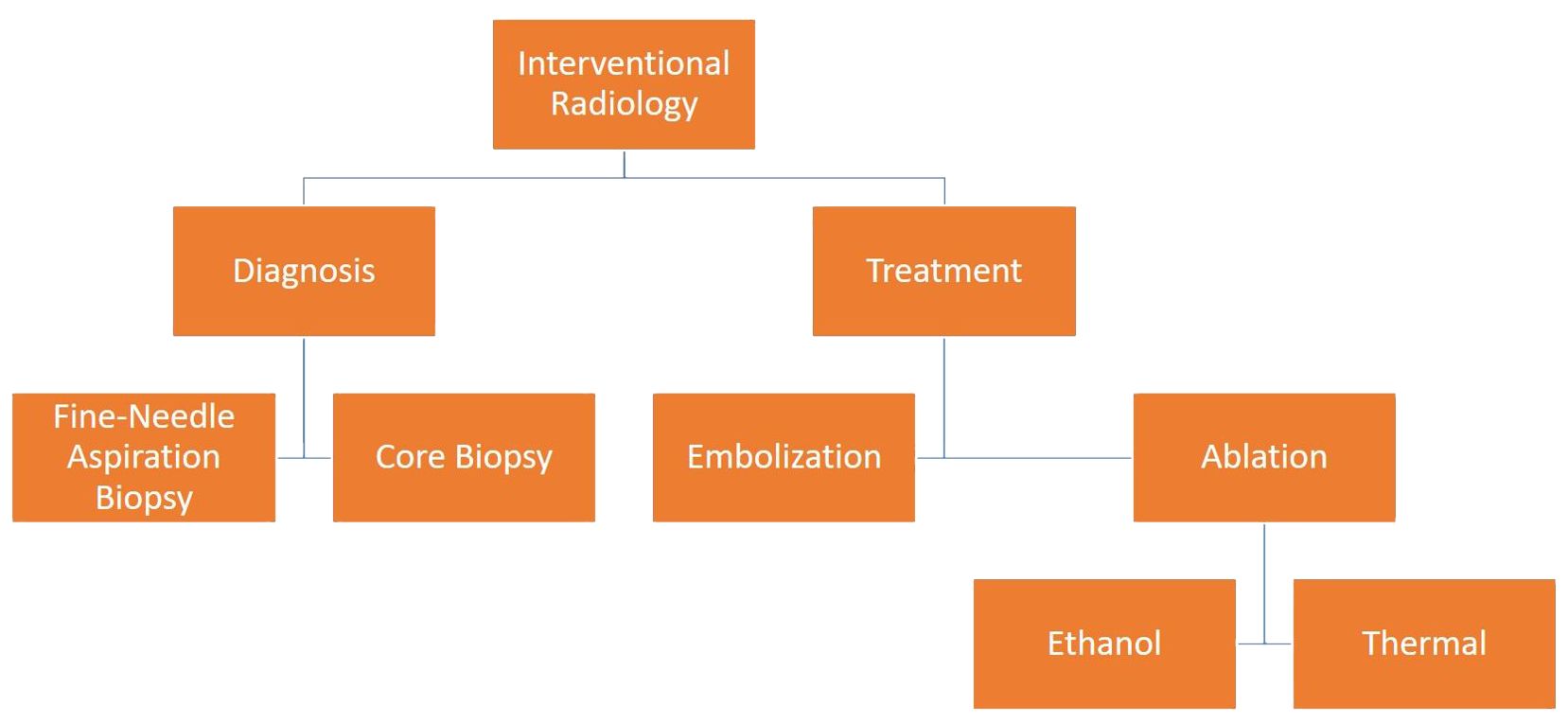 Interventional Radiology

Diagnosis

Treatment

Fine-Needle Aspiration Biopsy

Core Biopsy

Embolization

Ablation

Ethanol

Thermal